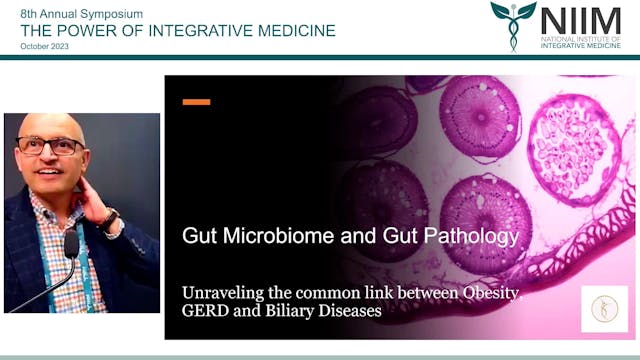 8th Annual Symposium
THE POWER OF INTEGRATIVE MEDICINE
October 2023

NIIM
NATIONAL INSTITUTE OF INTEGRATIVE MEDICINE

Gut Microbiome and Gut Pathology

Unraveling the common link between Obesity, GERD and Biliary Diseases